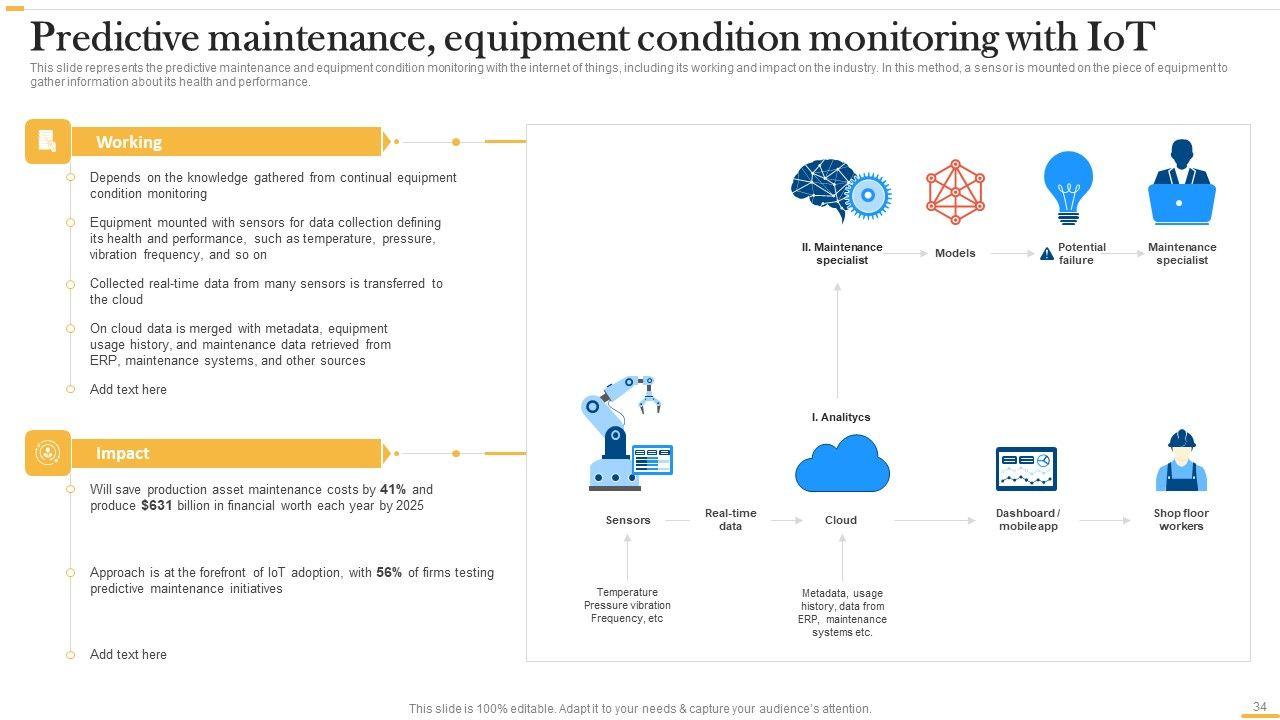 Predictive maintenance, equipment condition monitoring with IoT

This slide represents the predictive maintenance and equipment condition monitoring with the internet of things, including its working and impact on the industry. In this method, a sensor is mounted on the piece of equipment to gather information about its health and performance.

Working

Depends on the knowledge gathered from continual equipment condition monitoring

Equipment mounted with sensors for data collection defining its health and performance, such as temperature, pressure, vibration frequency, and so on

Collected real-time data from many sensors is transferred to the cloud

On cloud data is merged with metadata, equipment usage history, and maintenance data retrieved from ERP, maintenance systems, and other sources

Add text here

Impact

Will save production asset maintenance costs by 41% and produce $631 billion in financial worth each year by 2025

Approach is at the forefront of IoT adoption, with 56% of firms testing predictive maintenance initiatives

Add text here

II. Maintenance specialist

Models

Potential failure

Maintenance specialist

I. Analitycs

Sensors

Real-time data

Cloud

Dashboard / mobile app

Shop floor workers

Temperature Pressure vibration Frequency, etc

Metadata, usage history, data from ERP, maintenance systems etc.

This slide is 100% editable. Adapt it to your needs & capture your audience's attention.

34